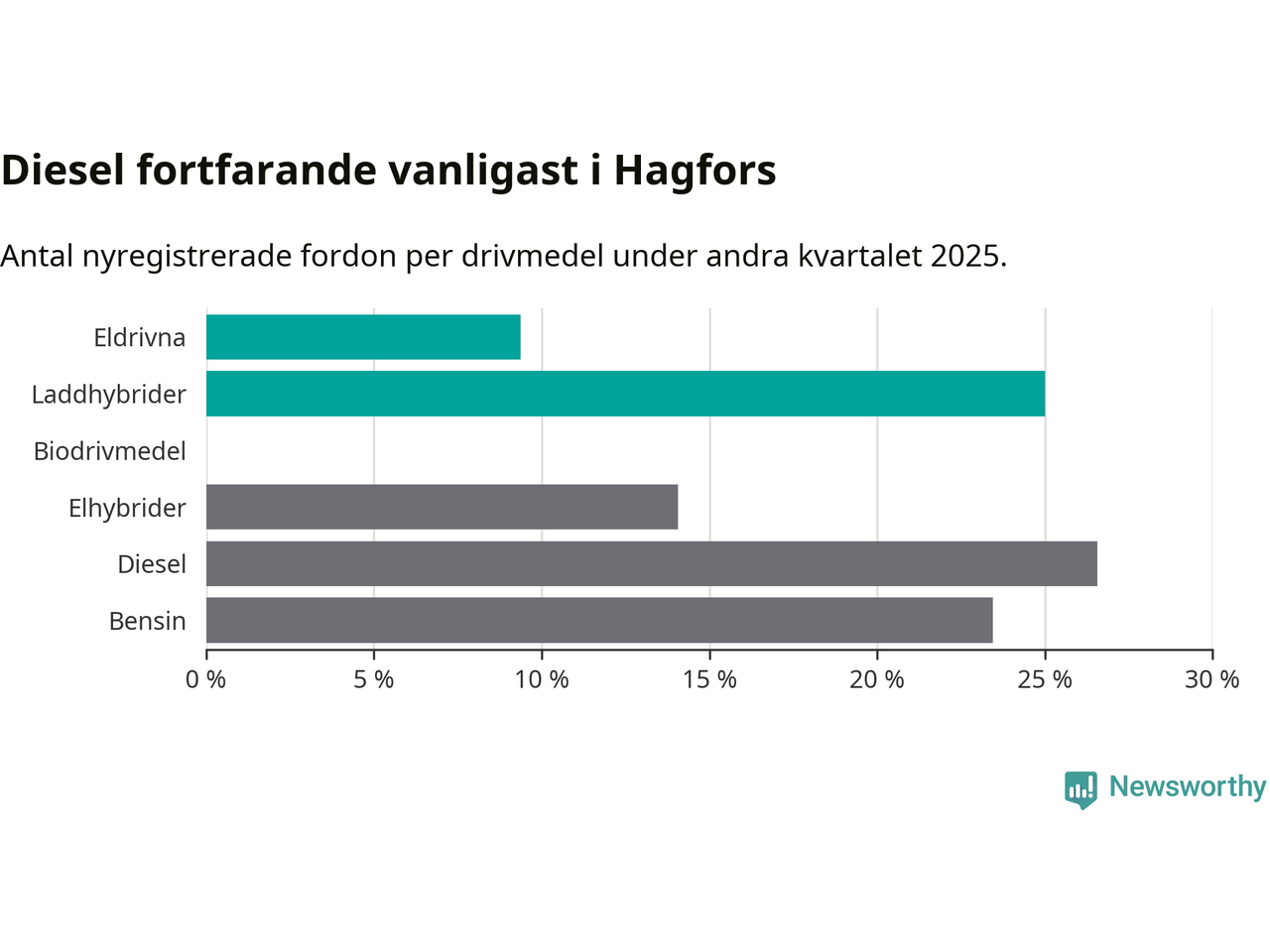 Diesel fortfarande vanligast i Hagfors

Antal nyregistrerade fordon per drivmedel under andra kvartalet 2025.

Eldrivna
Laddhybrider
Biodrivmedel
Elhybrider
Diesel
Bensin

0 %
5 %
10 %
15 %
20 %
25 %
30 %

Newsworthy